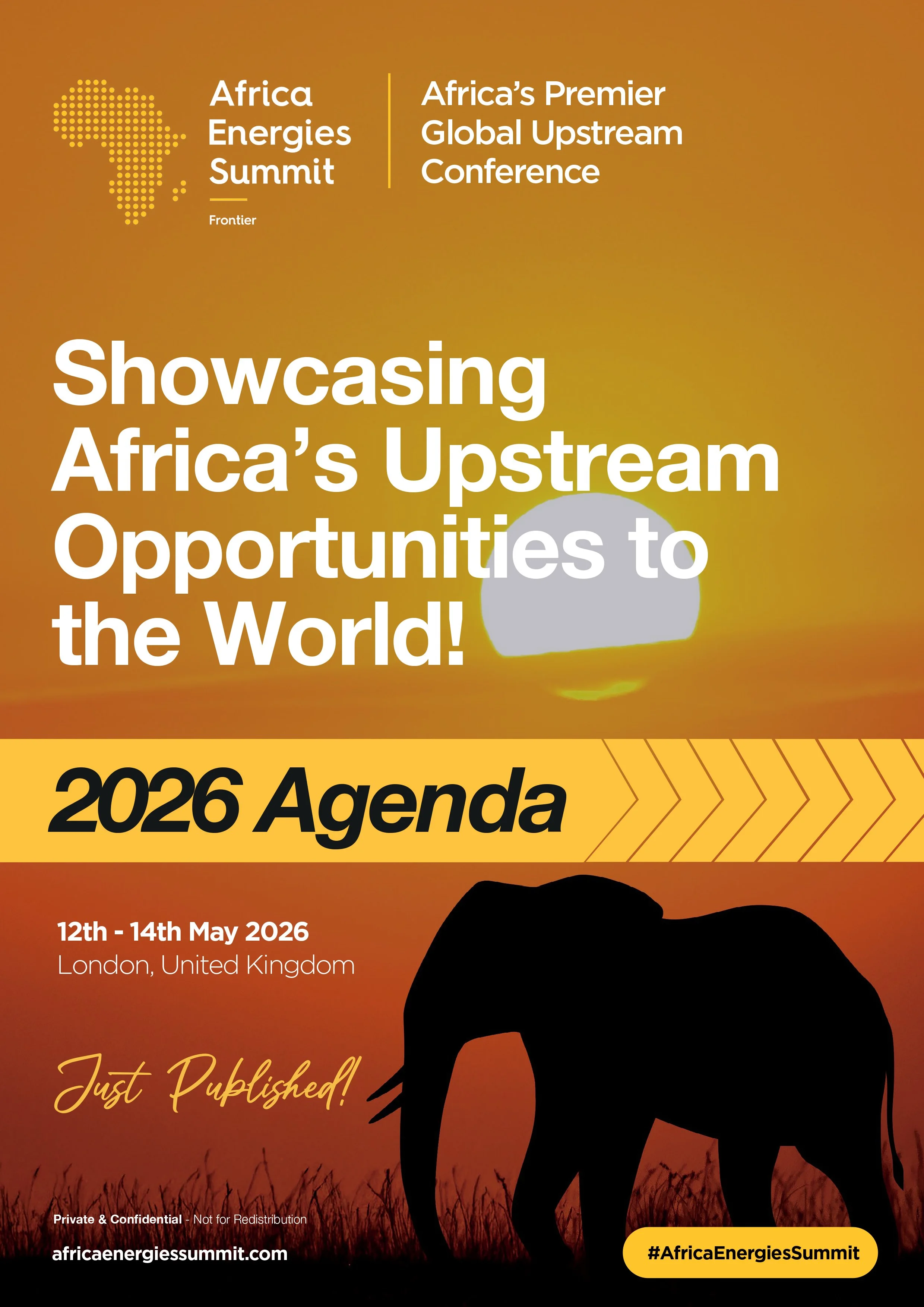 Africa Energies Summit

Frontier

Africa's Premier Global Upstream Conference

Showcasing Africa's Upstream Opportunities to the World!

2026 Agenda

12th - 14th May 2026
London, United Kingdom

Just Published!

Private & Confidential - Not for Redistribution

africaenergiessummit.com

#AfricaEnergiesSummit